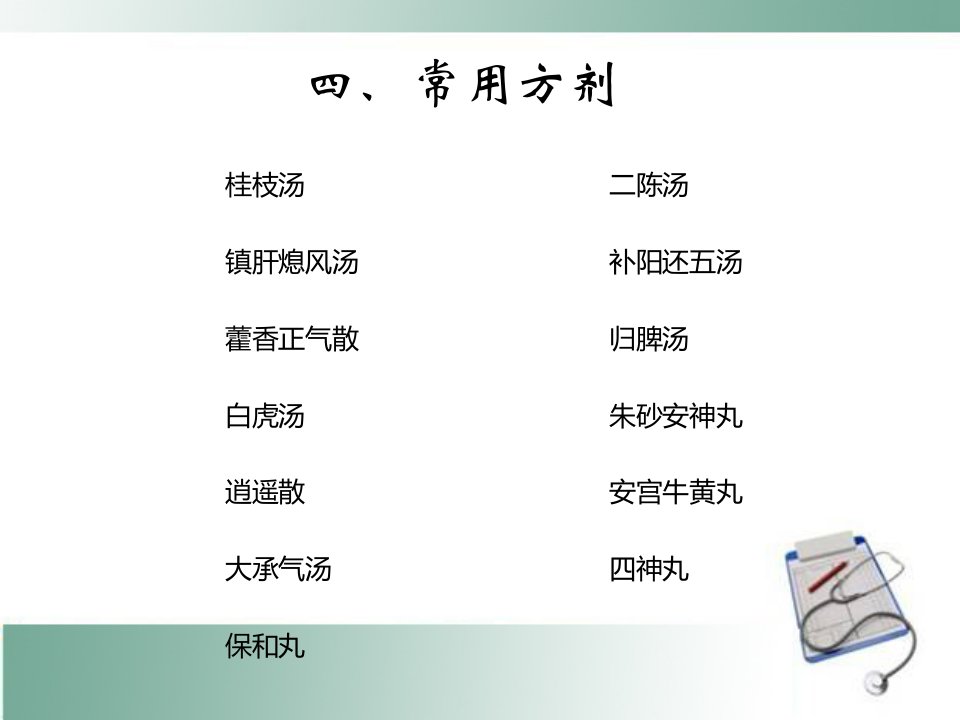 四、常用方剂

桂枝汤

镇肝熄风汤

藿香正气散

白虎汤

逍遥散

大承气汤

保和丸

二陈汤

补阳还五汤

归脾汤

朱砂安神丸

安宫牛黄丸

四神丸